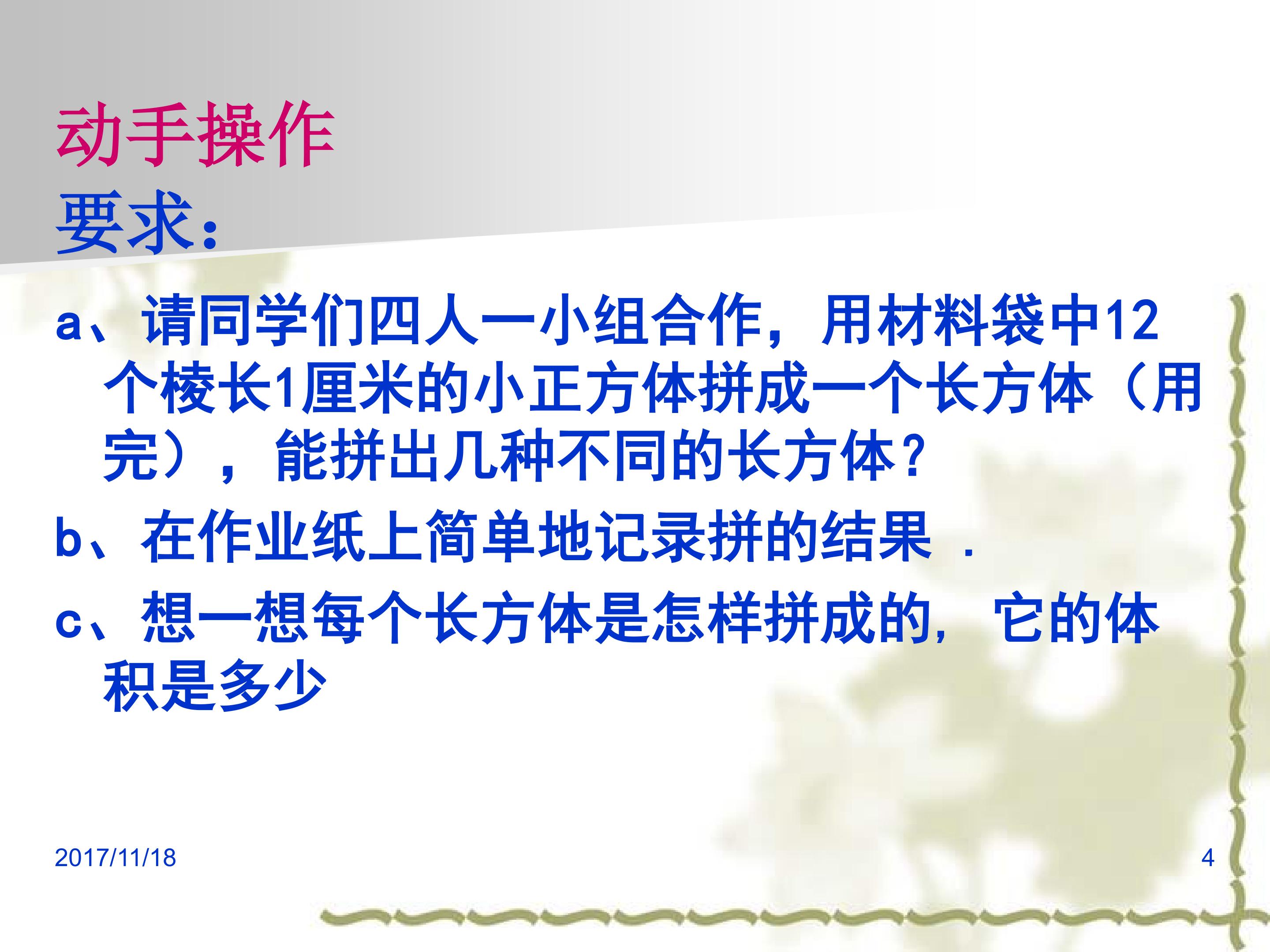 动手操作
要求：

a、请同学们四人一小组合作，用材料袋中12个棱长1厘米的小正方体拼成一个长方体（用完），能拼出几种不同的长方体？

b、在作业纸上简单地记录拼的结果 .

c、想一想每个长方体是怎样拼成的，它的体积是多少

2017/11/18

4